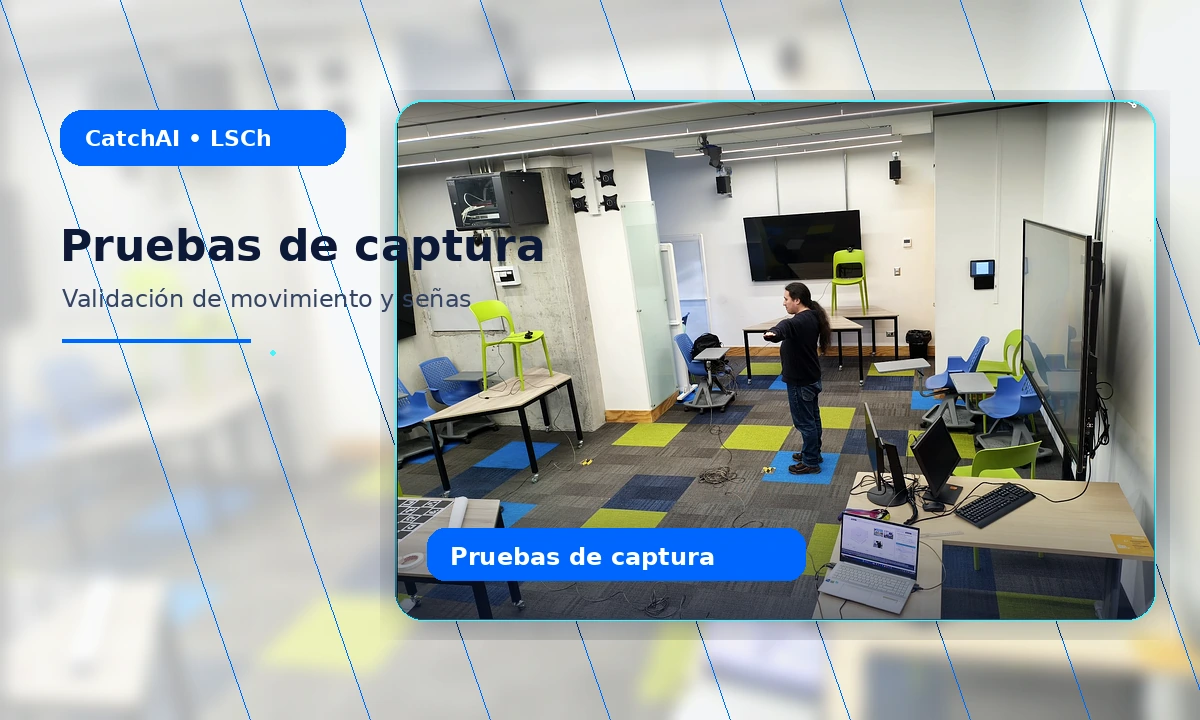 CatchAI • LSCh

Pruebas de captura

Validación de movimiento y señas

Pruebas de captura